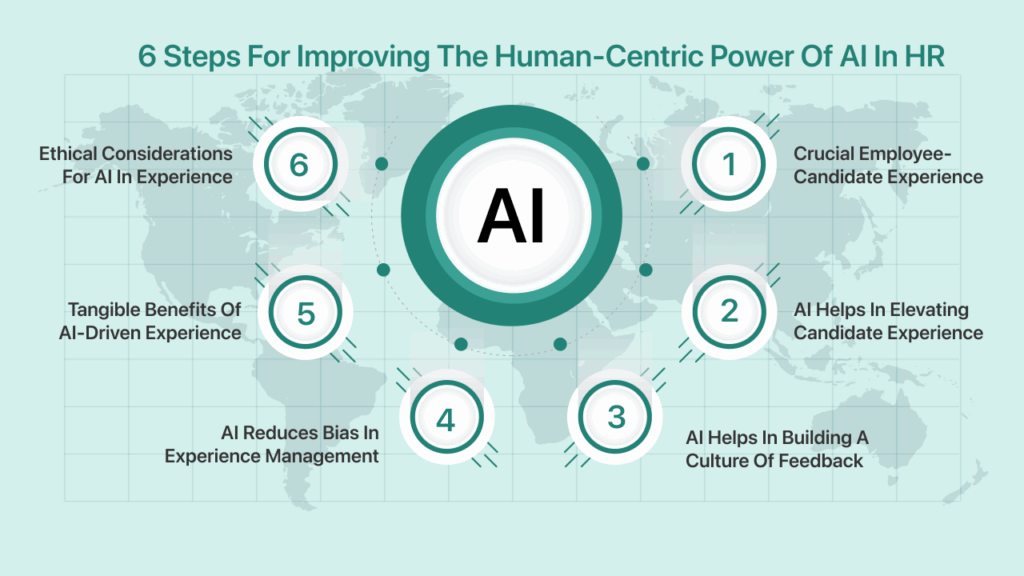 6 Steps For Improving The Human-Centric Power Of AI In HR

AI

1
Crucial Employee-Candidate Experience

2
AI Helps In Elevating Candidate Experience

3
AI Helps In Building A Culture Of Feedback

4
AI Reduces Bias In Experience Management

5
Tangible Benefits Of AI-Driven Experience

6
Ethical Considerations For AI In Experience